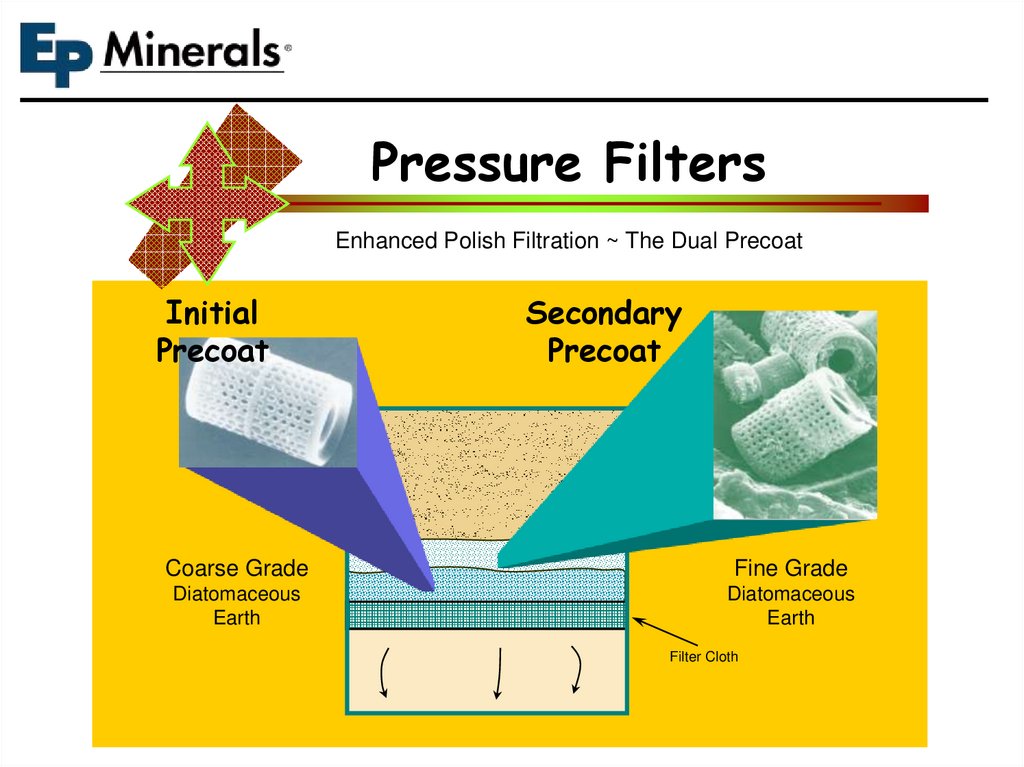 EP Minerals®

Pressure Filters

Enhanced Polish Filtration ~ The Dual Precoat

Initial Precoat

Secondary Precoat

Coarse Grade Diatomaceous Earth

Fine Grade Diatomaceous Earth

Filter Cloth